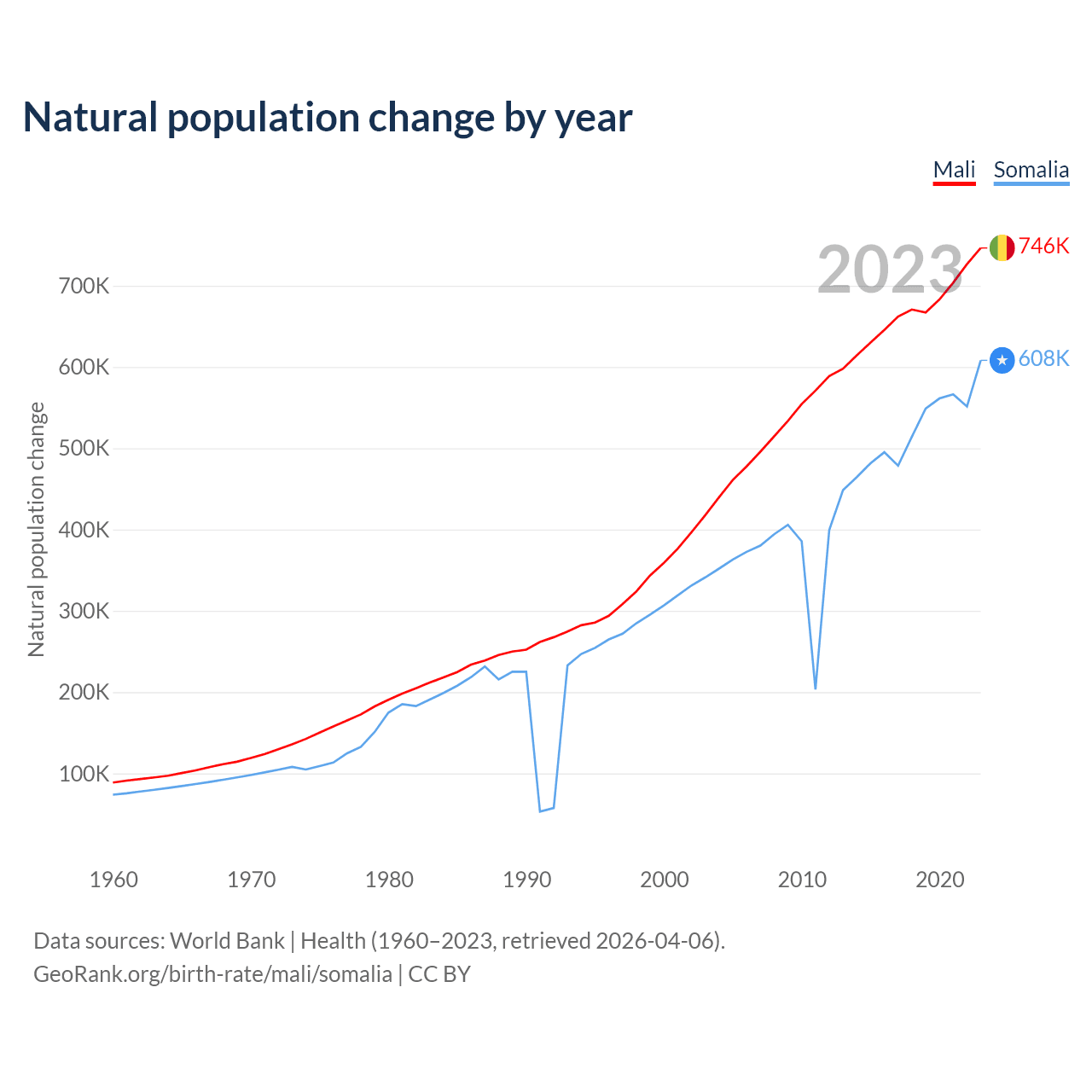 Natural population change by year

Mali Somalia

2023

746K

608K

Natural population change

700K
600K
500K
400K
300K
200K
100K

1960 1970 1980 1990 2000 2010 2020

Data sources: World Bank | Health (1960–2023, retrieved 2026-04-06).
GeoRank.org/birth-rate/mali/somalia | CC BY